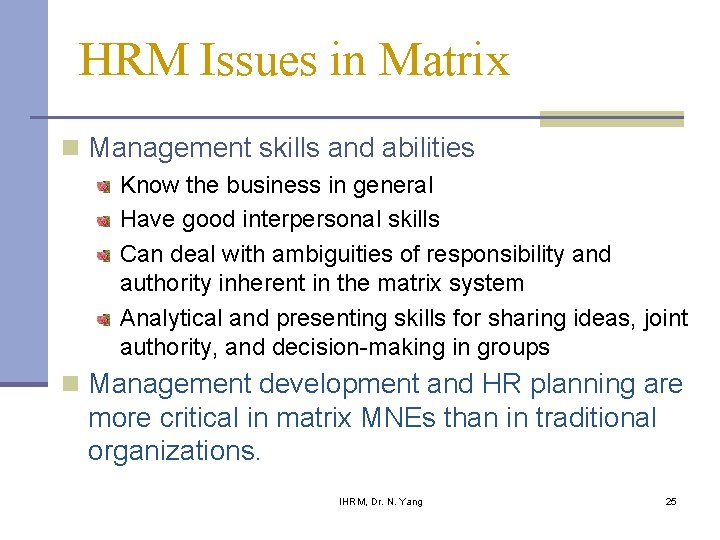 HRM Issues in Matrix

Management skills and abilities

Know the business in general

Have good interpersonal skills

Can deal with ambiguities of responsibility and authority inherent in the matrix system

Analytical and presenting skills for sharing ideas, joint authority, and decision-making in groups

Management development and HR planning are more critical in matrix MNEs than in traditional organizations.

IHRM, Dr. N. Yang

25